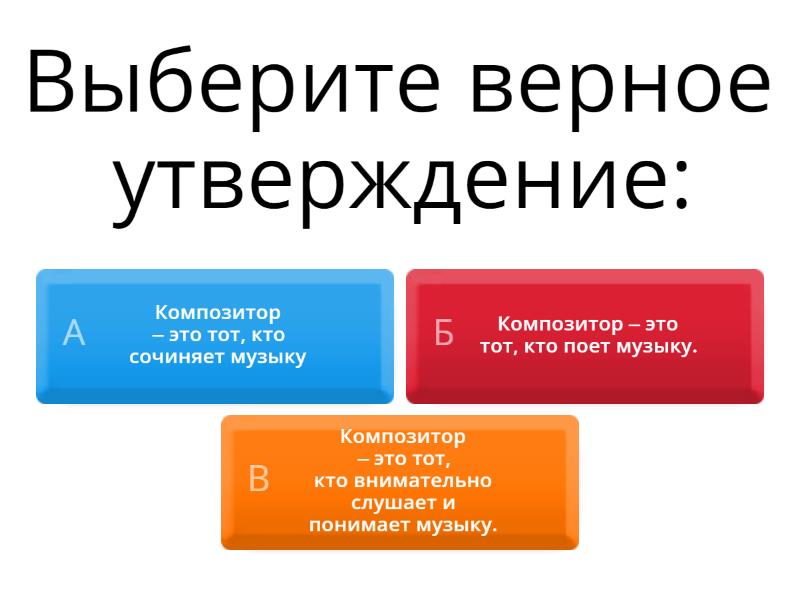 Выберите верное утверждение:

А Композитор – это тот, кто сочиняет музыку

Б Композитор – это тот, кто поет музыку.

В Композитор – это тот, кто внимательно слушает и понимает музыку.